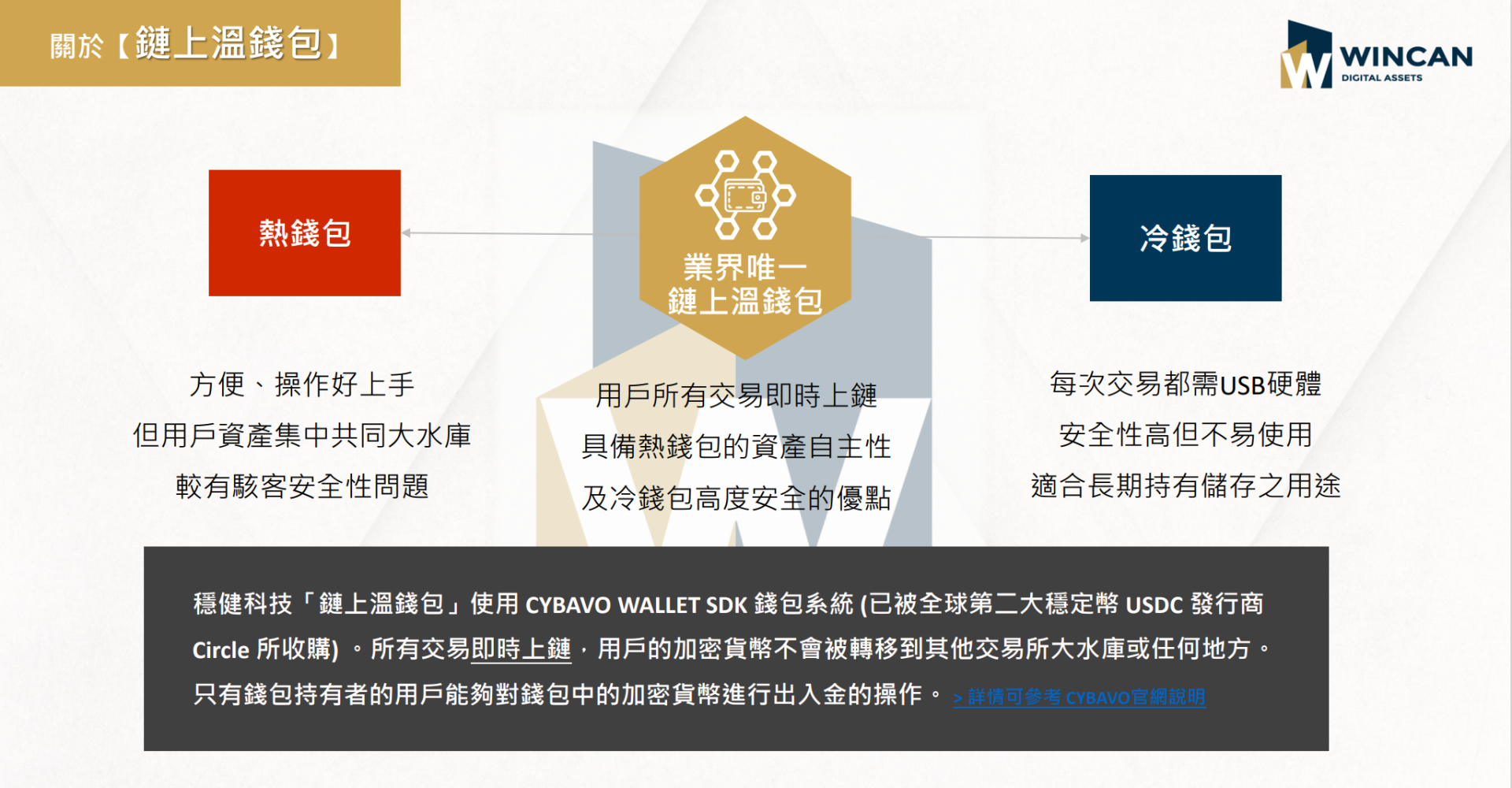 關於【鏈上溫錢包】

WINCAN
DIGITAL ASSETS

熱錢包

業界唯一
鏈上溫錢包

冷錢包

方便、操作好上手
但用戶資產集中共同大水庫
較有駭客安全性問題

用戶所有交易即時上鏈
具備熱錢包的資產自主性
及冷錢包高度安全的優點

每次交易都需USB硬體
安全性高但不易使用
適合長期持有儲存之用途

穩健科技「鏈上溫錢包」使用 CYBAVO WALLET SDK 錢包系統 (已被全球第二大穩定幣 USDC 發行商 Circle 所收購) 。所有交易即時上鏈，用戶的加密貨幣不會被轉移到其他交易所大水庫或任何地方。只有錢包持有者的用戶能夠對錢包中的加密貨幣進行出入金的操作。 > 詳情可參考 CYBAVO官網說明